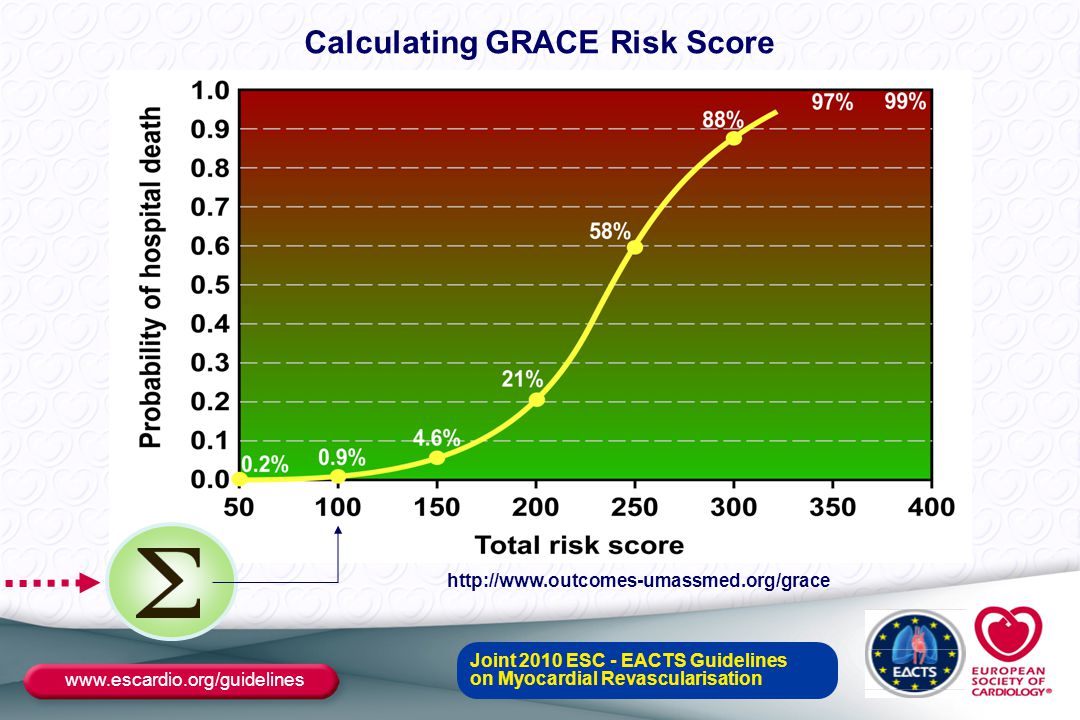 Calculating GRACE Risk Score

Probability of hospital death

1.0
0.9
0.8
0.7
0.6
0.5
0.4
0.3
0.2
0.1
0.0

0.2%
0.9%
4.6%
21%
58%
88%
97%
99%

50 100 150 200 250 300 350 400

Total risk score

$\Sigma$

http://www.outcomes-umassmed.org/grace

www.escardio.org/guidelines

Joint 2010 ESC - EACTS Guidelines on Myocardial Revascularisation

EACTS

EUROPEAN SOCIETY OF CARDIOLOGY®